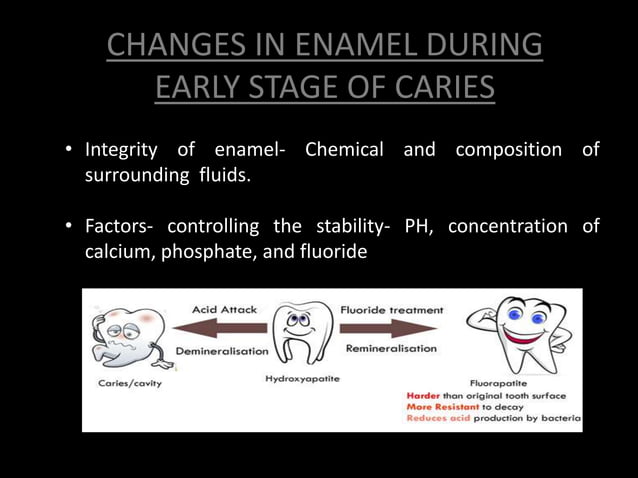 CHANGES IN ENAMEL DURING EARLY STAGE OF CARIES

• Integrity of enamel- Chemical and composition of surrounding fluids.

• Factors- controlling the stability- PH, concentration of calcium, phosphate, and fluoride

Acid Attack

Demineralisation

Fluoride treatment

Remineralisation

Caries/cavity

Hydroxyapatite

Fluorapatite

Harder than original tooth surface

More Resistant to decay

Reduces acid production by bacteria